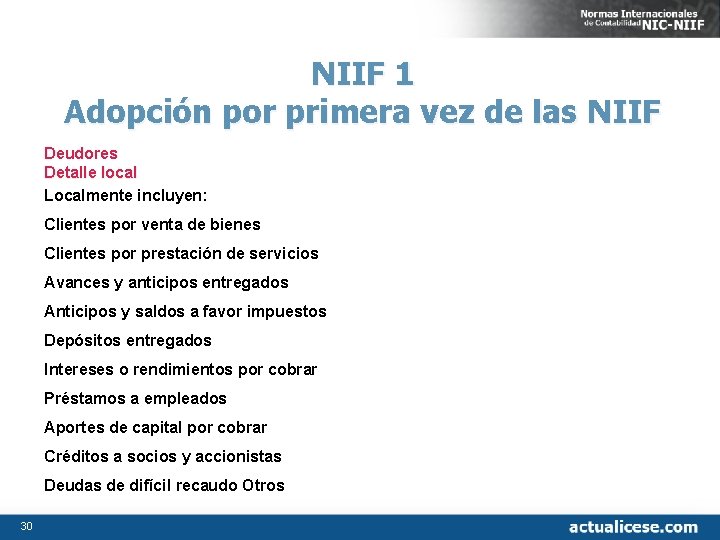 Normas Internacionales de Contabilidad NIC-NIIF

NIIF 1
Adopción por primera vez de las NIIF

Deudores
Detalle local

Localmente incluyen:

Clientes por venta de bienes

Clientes por prestación de servicios

Avances y anticipos entregados

Anticipos y saldos a favor impuestos

Depósitos entregados

Intereses o rendimientos por cobrar

Préstamos a empleados

Aportes de capital por cobrar

Créditos a socios y accionistas

Deudas de difícil recaudo Otros

30

actualicese.com